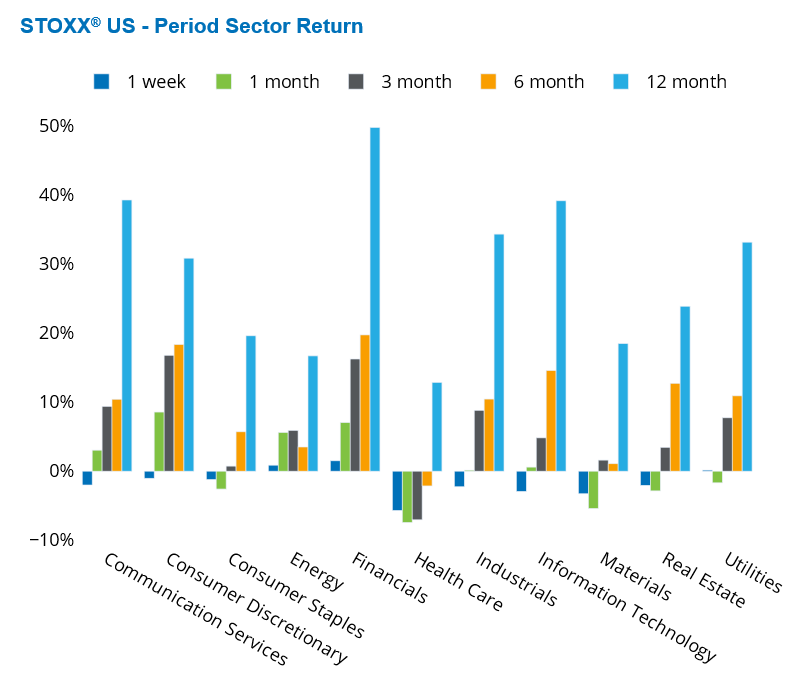 STOXX® US - Period Sector Return

1 week 1 month 3 month 6 month 12 month

50%
40%
30%
20%
10%
0%
−10%

Communication Services
Consumer Discretionary
Consumer Staples
Energy
Financials
Health Care
Industrials
Information Technology
Materials
Real Estate
Utilities